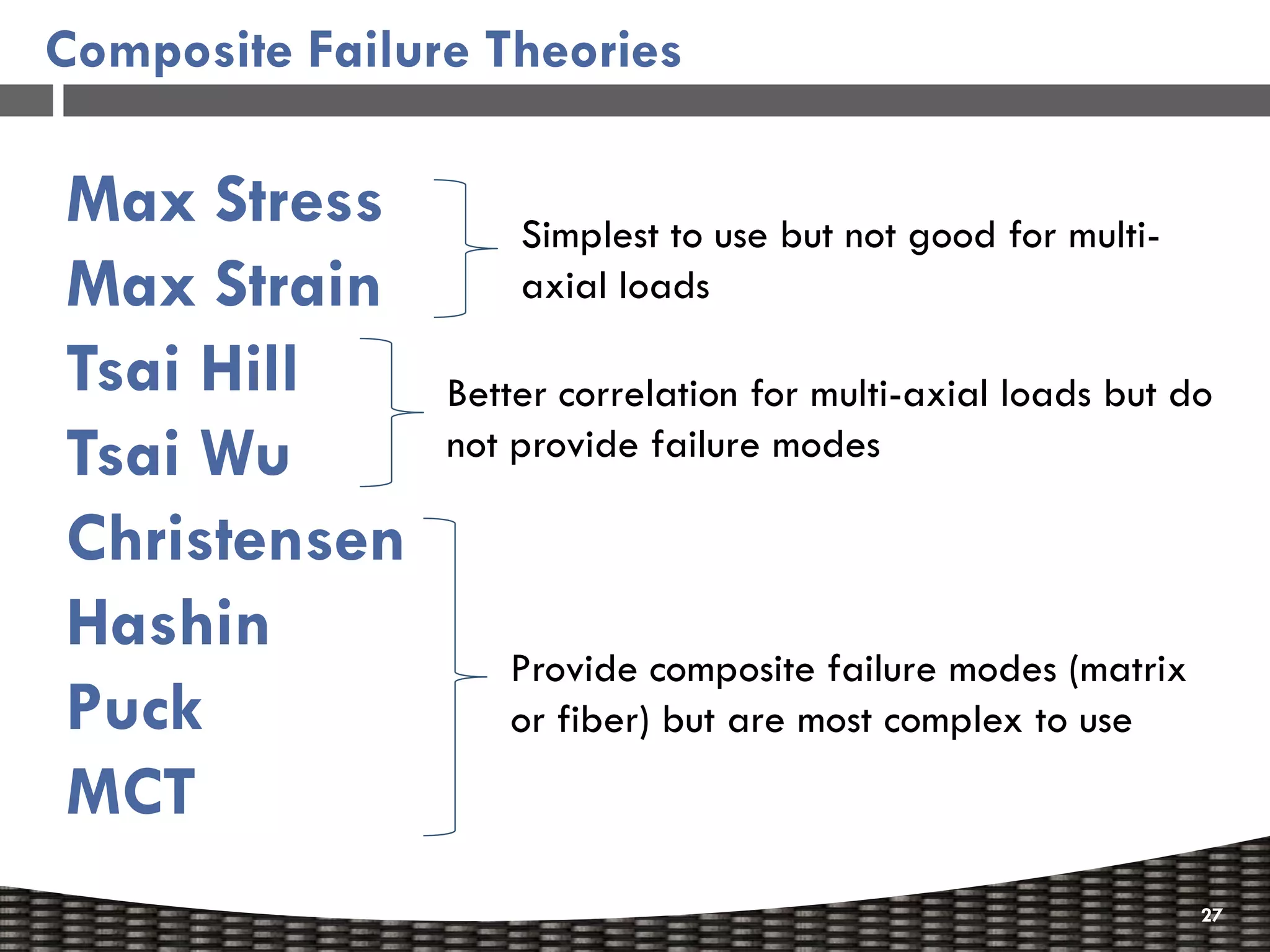 Composite Failure Theories

Max Stress
Max Strain

Simplest to use but not good for multi-axial loads

Tsai Hill
Tsai Wu

Better correlation for multi-axial loads but do not provide failure modes

Christensen
Hashin
Puck
MCT

Provide composite failure modes (matrix or fiber) but are most complex to use

27